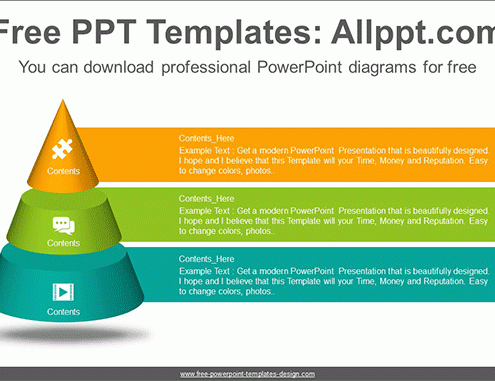 Free PPT Templates: Allppt.com

You can download professional PowerPoint diagrams for free

Contents

Contents_Here
Example Text : Get a modern PowerPoint Presentation that is beautifully designed. I hope and I believe that this Template will your Time, Money and Reputation. Easy to change colors, photos..

Contents

Contents_Here
Example Text : Get a modern PowerPoint Presentation that is beautifully designed. I hope and I believe that this Template will your Time, Money and Reputation. Easy to change colors, photos..

Contents

Contents_Here
Example Text : Get a modern PowerPoint Presentation that is beautifully designed. I hope and I believe that this Template will your Time, Money and Reputation. Easy to change colors, photos..

www.free-powerpoint-templates-design.com